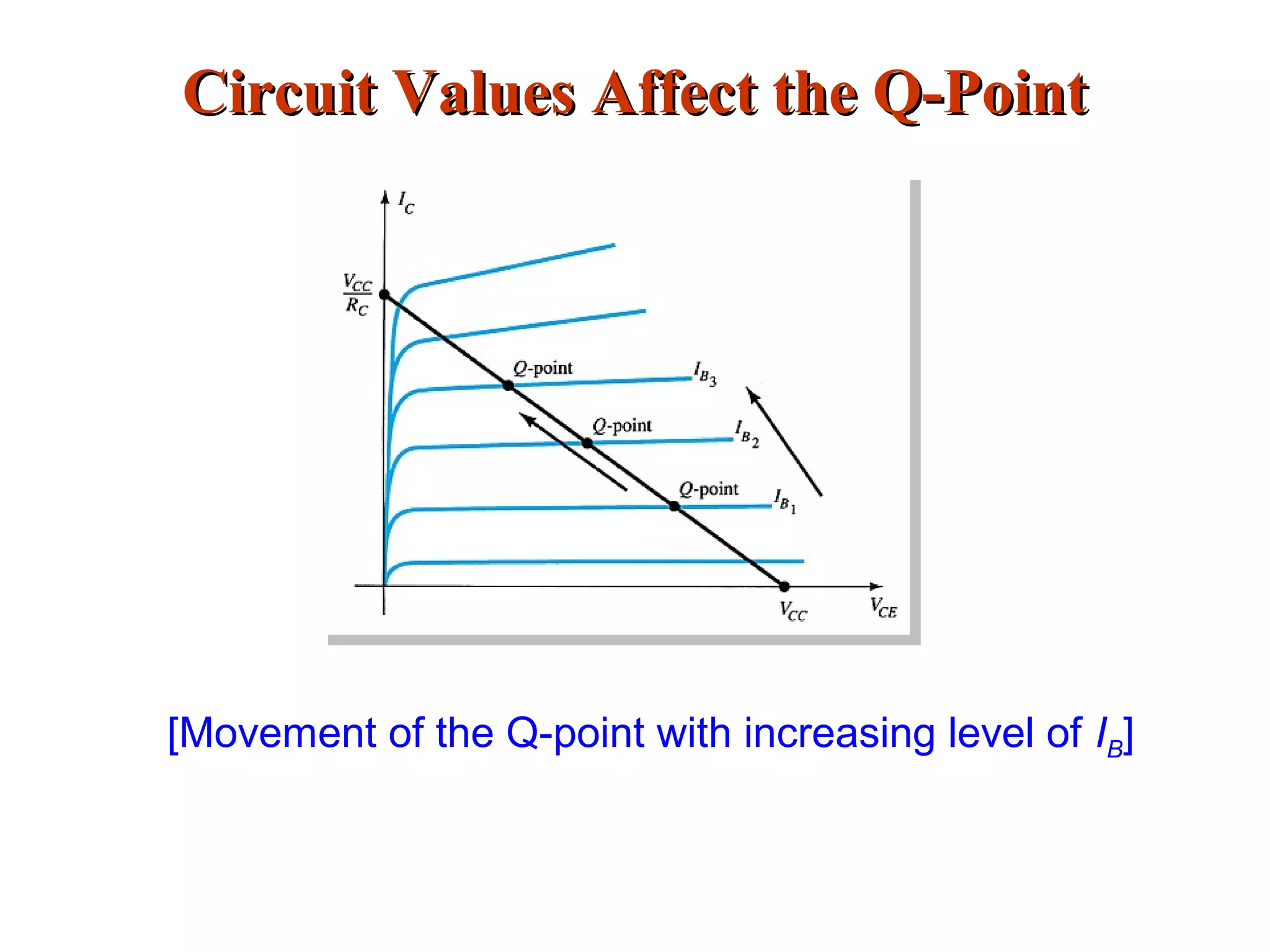 Circuit Values Affect the Q-Point

$I_C$

$\frac{V_{CC}}{R_C}$

Q-point

$I_{B_3}$

Q-point

$I_{B_2}$

Q-point

$I_{B_1}$

$V_{CC}$

$V_{CE}$

[Movement of the Q-point with increasing level of $I_B$]